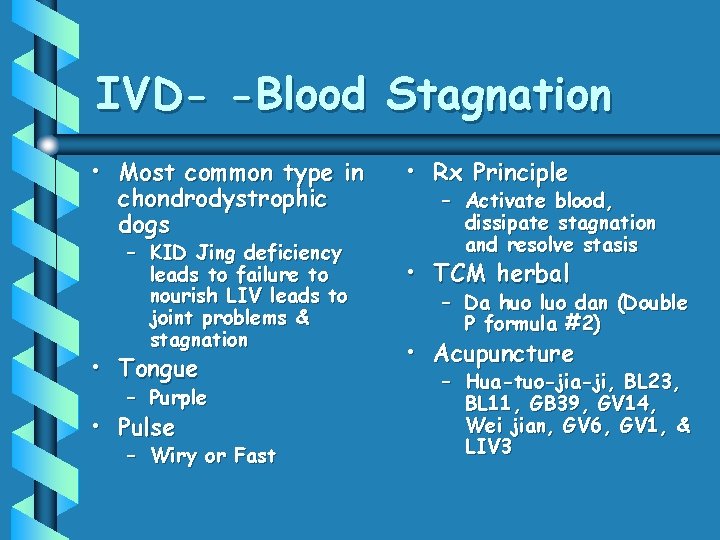 IVD- -Blood Stagnation

• Most common type in chondrodystrophic dogs
– KID Jing deficiency leads to failure to nourish LIV leads to joint problems & stagnation
• Tongue
– Purple
• Pulse
– Wiry or Fast

• Rx Principle
– Activate blood, dissipate stagnation and resolve stasis
• TCM herbal
– Da huo luo dan (Double P formula #2)
• Acupuncture
– Hua-tuo-jia-ji, BL23, BL11, GB39, GV14, Wei jian, GV6, GV1, & LIV3